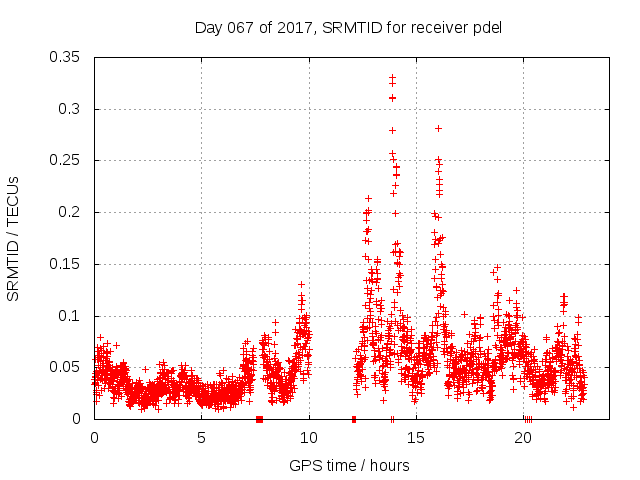 Day 067 of 2017, SRMTID for receiver pdel

SRMTID / TECUs

0.35
0.3
0.25
0.2
0.15
0.1
0.05
0

0
5
10
15
20

GPS time / hours